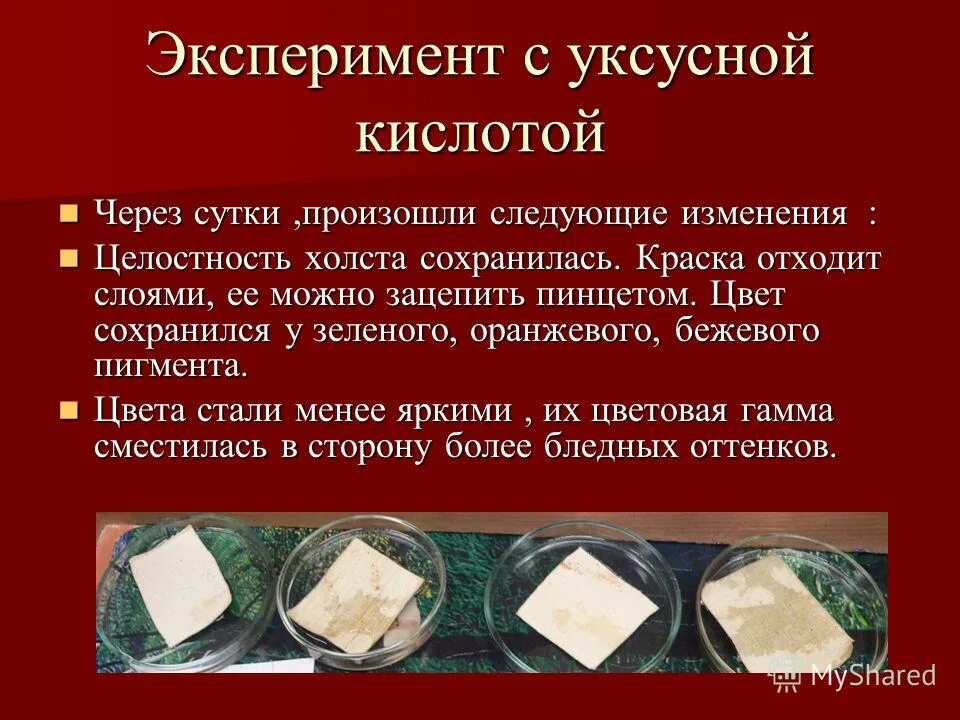 Эксперимент с уксусной кислотой

Через сутки ,произошли следующие изменения :

Целостность холста сохранилась. Краска отходит слоями, ее можно зацепить пинцетом. Цвет сохранился у зеленого, оранжевого, бежевого пигмента.

Цвета стали менее яркими , их цветовая гамма сместилась в сторону более бледных оттенков.

MyShared